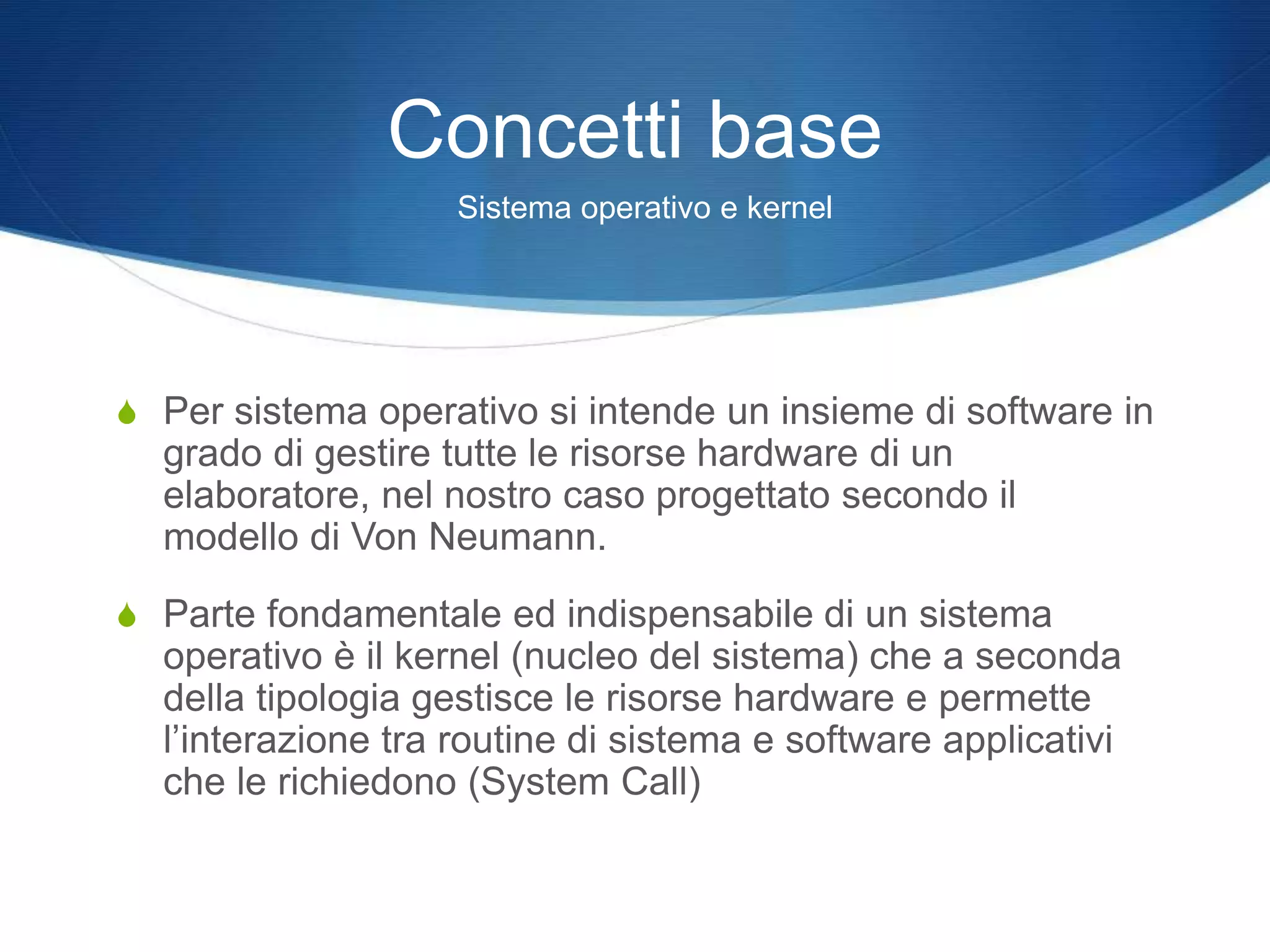 Concetti base

Sistema operativo e kernel

Per sistema operativo si intende un insieme di software in grado di gestire tutte le risorse hardware di un elaboratore, nel nostro caso progettato secondo il modello di Von Neumann.

Parte fondamentale ed indispensabile di un sistema operativo è il kernel (nucleo del sistema) che a seconda della tipologia gestisce le risorse hardware e permette l'interazione tra routine di sistema e software applicativi che le richiedono (System Call)